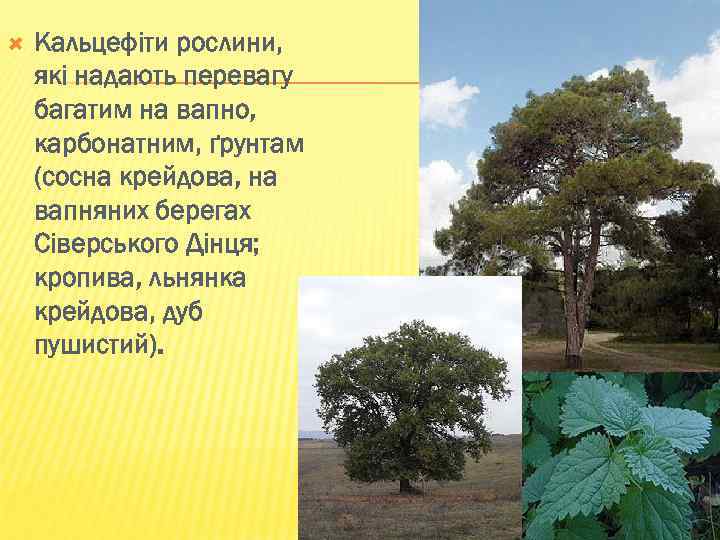 Кальцефіти рослини, які надають перевагу багатим на вапно, карбонатним, ґрунтам (сосна крейдова, на вапняних берегах Сіверського Дінця; кропива, льнянка крейдова, дуб пушистий).